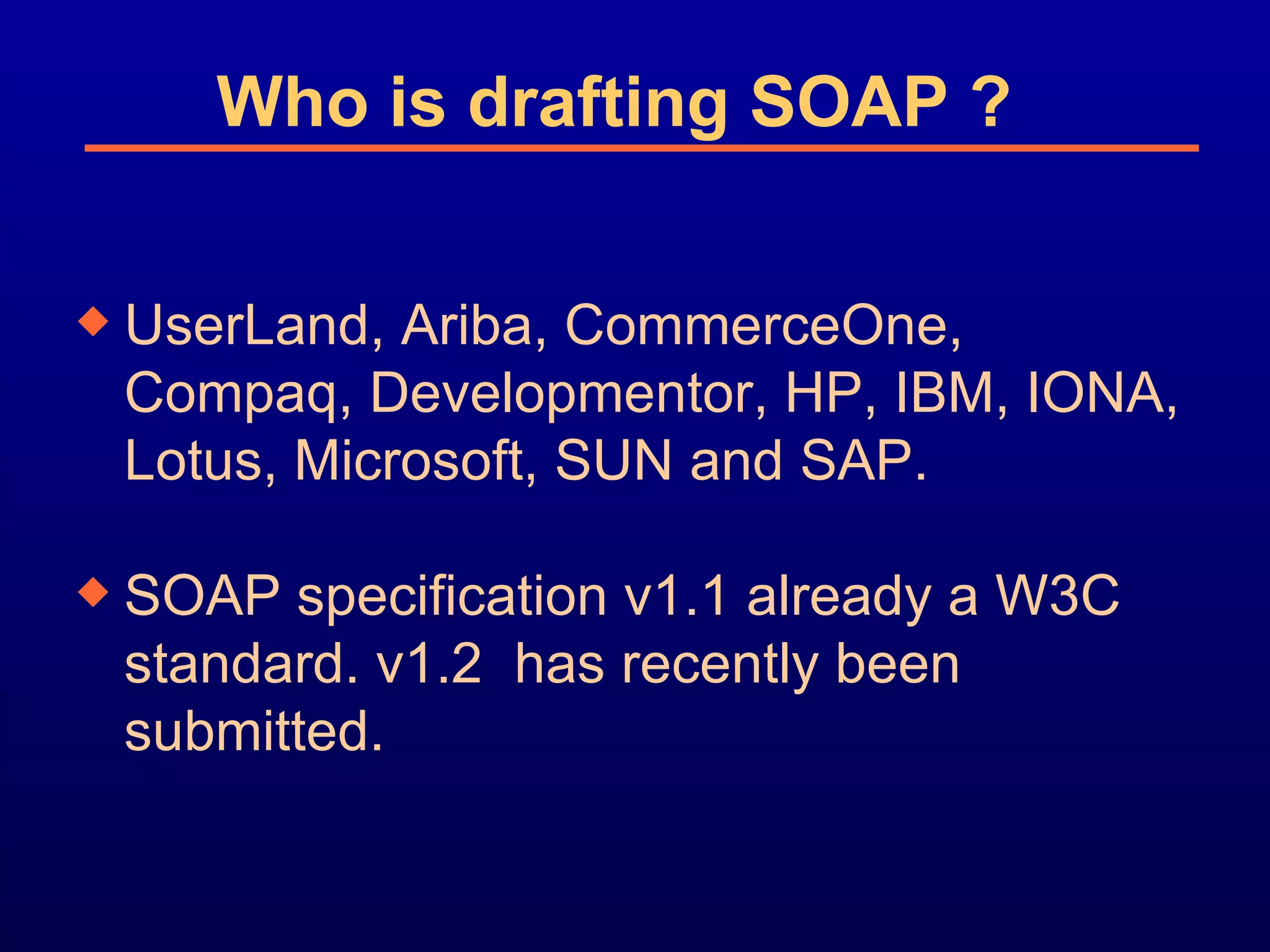 Who is drafting SOAP ?

◆ UserLand, Ariba, CommerceOne, Compaq, Developmentor, HP, IBM, IONA, Lotus, Microsoft, SUN and SAP.

◆ SOAP specification v1.1 already a W3C standard. v1.2  has recently been submitted.